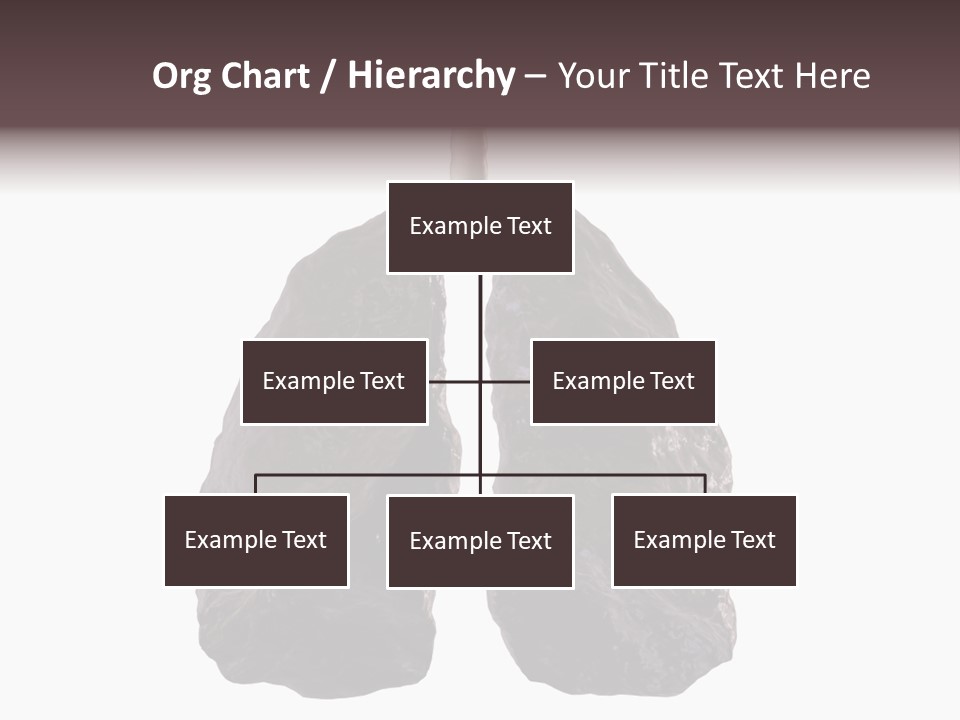 Org Chart / Hierarchy – Your Title Text Here

Example Text

Example Text

Example Text

Example Text

Example Text

Example Text